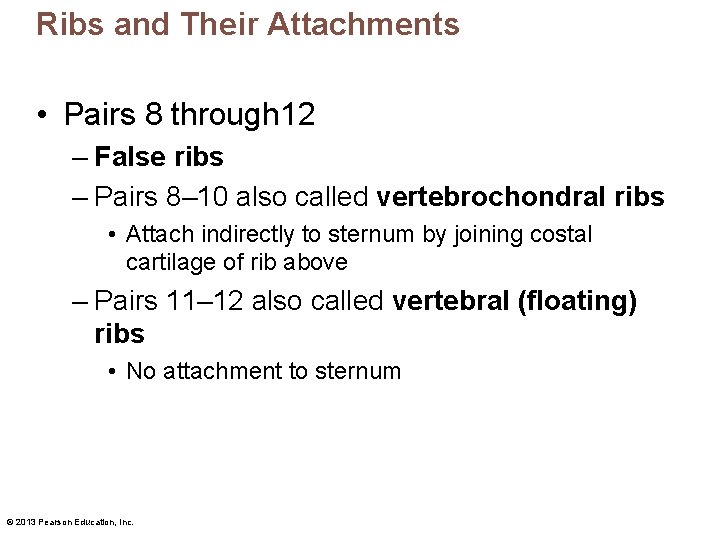 Ribs and Their Attachments

• Pairs 8 through12
– False ribs
– Pairs 8–10 also called vertebrochondral ribs
• Attach indirectly to sternum by joining costal cartilage of rib above
– Pairs 11–12 also called vertebral (floating) ribs
• No attachment to sternum

© 2013 Pearson Education, Inc.